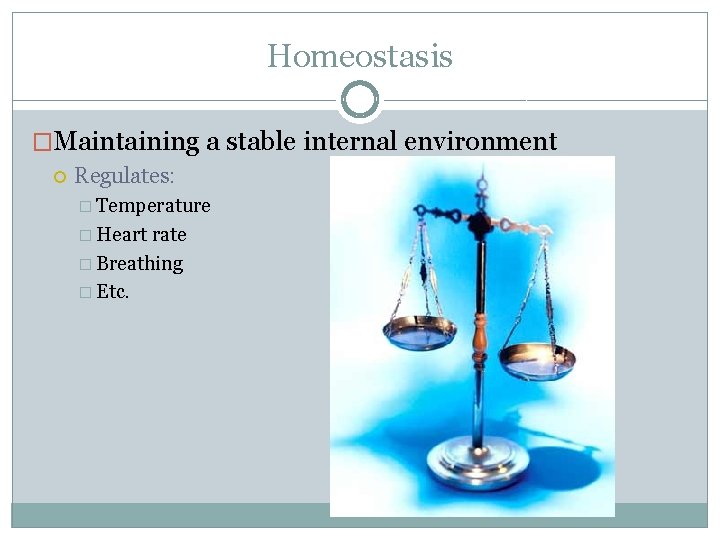 Homeostasis

Maintaining a stable internal environment

Regulates:

Temperature

Heart rate

Breathing

Etc.